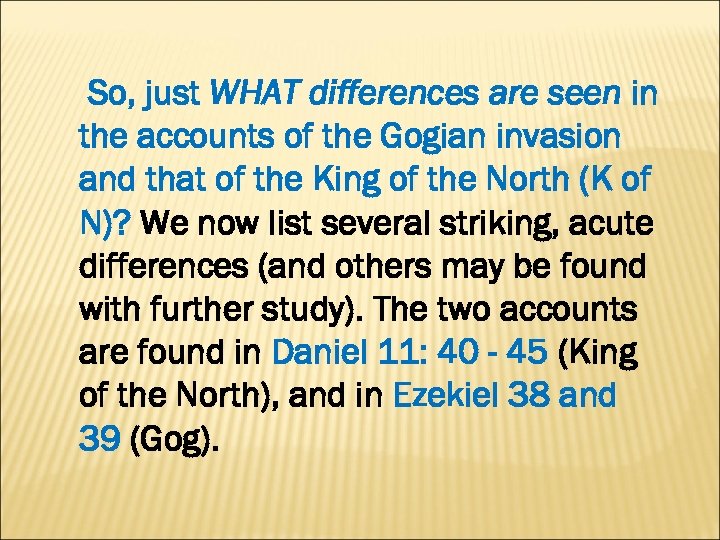 So, just WHAT differences are seen in the accounts of the Gogian invasion and that of the King of the North (K of N)? We now list several striking, acute differences (and others may be found with further study). The two accounts are found in Daniel 11: 40 - 45 (King of the North), and in Ezekiel 38 and 39 (Gog).